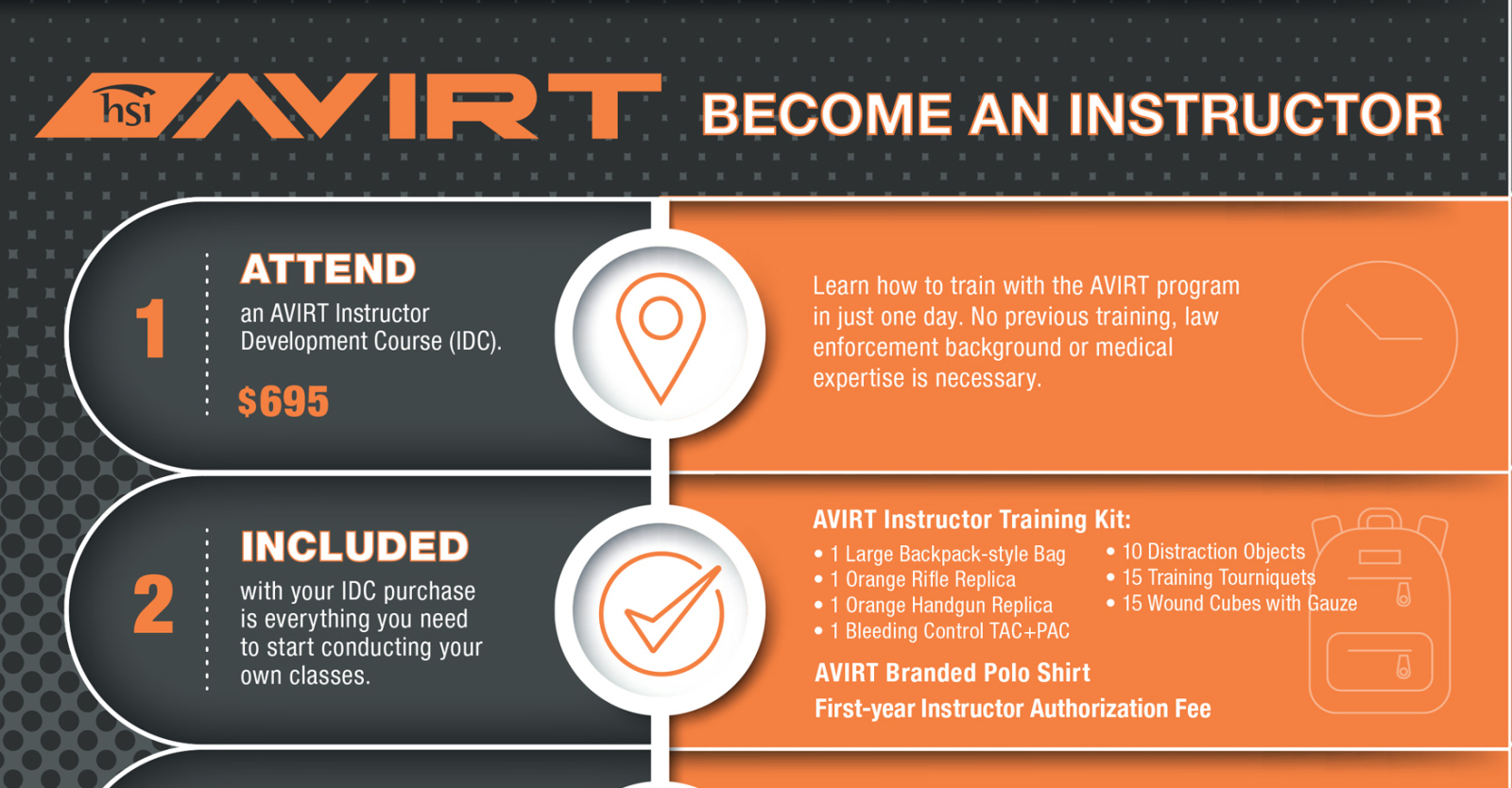 hsi AVIRT BECOME AN INSTRUCTOR

1

ATTEND

an AVIRT Instructor Development Course (IDC).

$695

Learn how to train with the AVIRT program in just one day. No previous training, law enforcement background or medical expertise is necessary.

2

INCLUDED

with your IDC purchase is everything you need to start conducting your own classes.

AVIRT Instructor Training Kit:

• 1 Large Backpack-style Bag
• 1 Orange Rifle Replica
• 1 Orange Handgun Replica
• 1 Bleeding Control TAC+PAC

• 10 Distraction Objects
• 15 Training Tourniquets
• 15 Wound Cubes with Gauze

AVIRT Branded Polo Shirt

First-year Instructor Authorization Fee